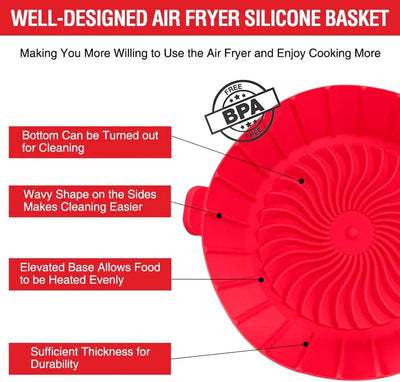 WELL-DESIGNED AIR FRYER SILICONE BASKET

Making You More Willing to Use the Air Fryer and Enjoy Cooking More

FREE
BPA
FREE

Bottom Can be Turned out for Cleaning

Wavy Shape on the Sides Makes Cleaning Easier

Elevated Base Allows Food to be Heated Evenly

Sufficient Thickness for Durability